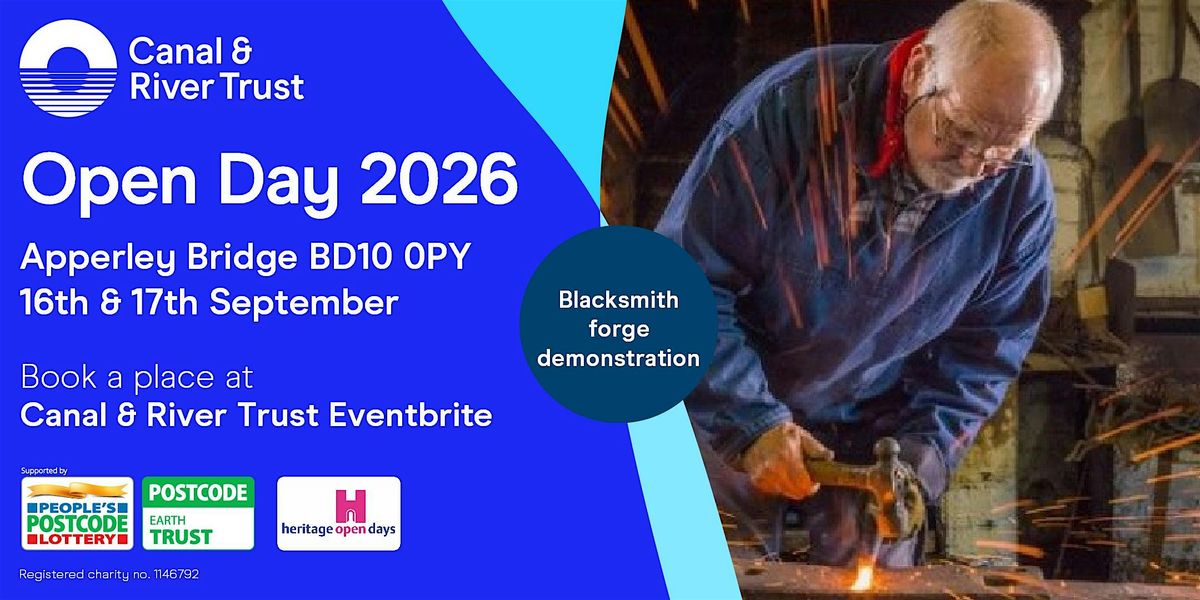 Canal & River Trust

Open Day 2026

Apperley Bridge BD10 0PY
16th & 17th September

Book a place at
Canal & River Trust Eventbrite

Blacksmith forge demonstration

Supported by

PEOPLE'S POSTCODE LOTTERY

POSTCODE EARTH TRUST

heritage open days

Registered charity no. 1146792